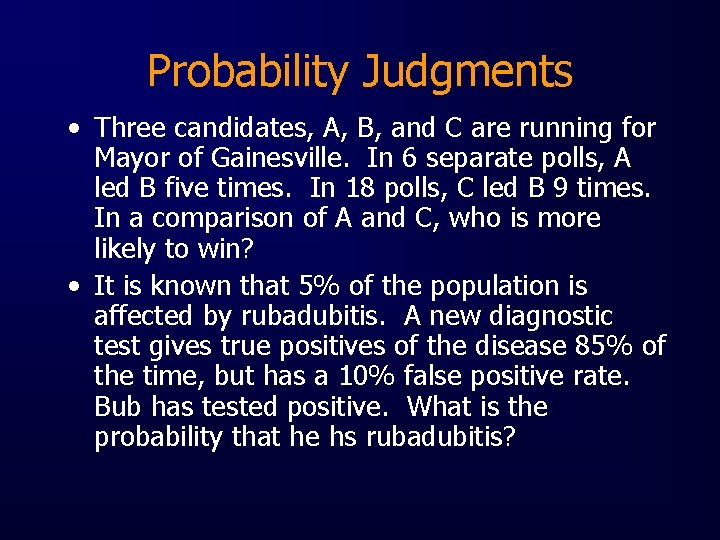 Probability Judgments

• Three candidates, A, B, and C are running for Mayor of Gainesville. In 6 separate polls, A led B five times. In 18 polls, C led B 9 times. In a comparison of A and C, who is more likely to win?

• It is known that 5% of the population is affected by rubadubitis. A new diagnostic test gives true positives of the disease 85% of the time, but has a 10% false positive rate. Bub has tested positive. What is the probability that he hs rubadubitis?